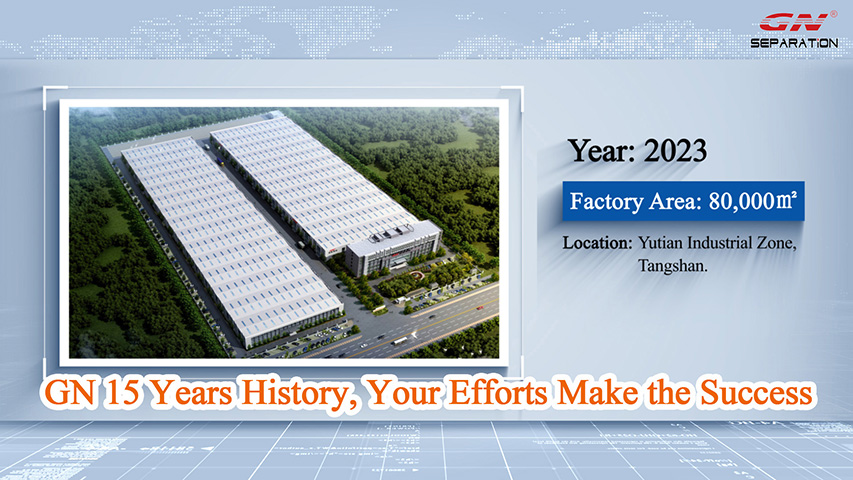 GN®
SEPARATION

Year: 2023

Factory Area: 80,000㎡

Location: Yutian Industrial Zone, Tangshan.

GN 15 Years History, Your Efforts Make the Success